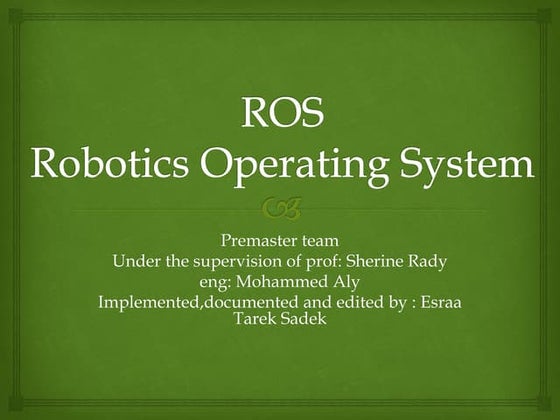 ROS
Robotics Operating System

Premaster team
Under the supervision of prof: Sherine Rady
eng: Mohammed Aly
Implemented,documented and edited by : Esraa Tarek Sadek